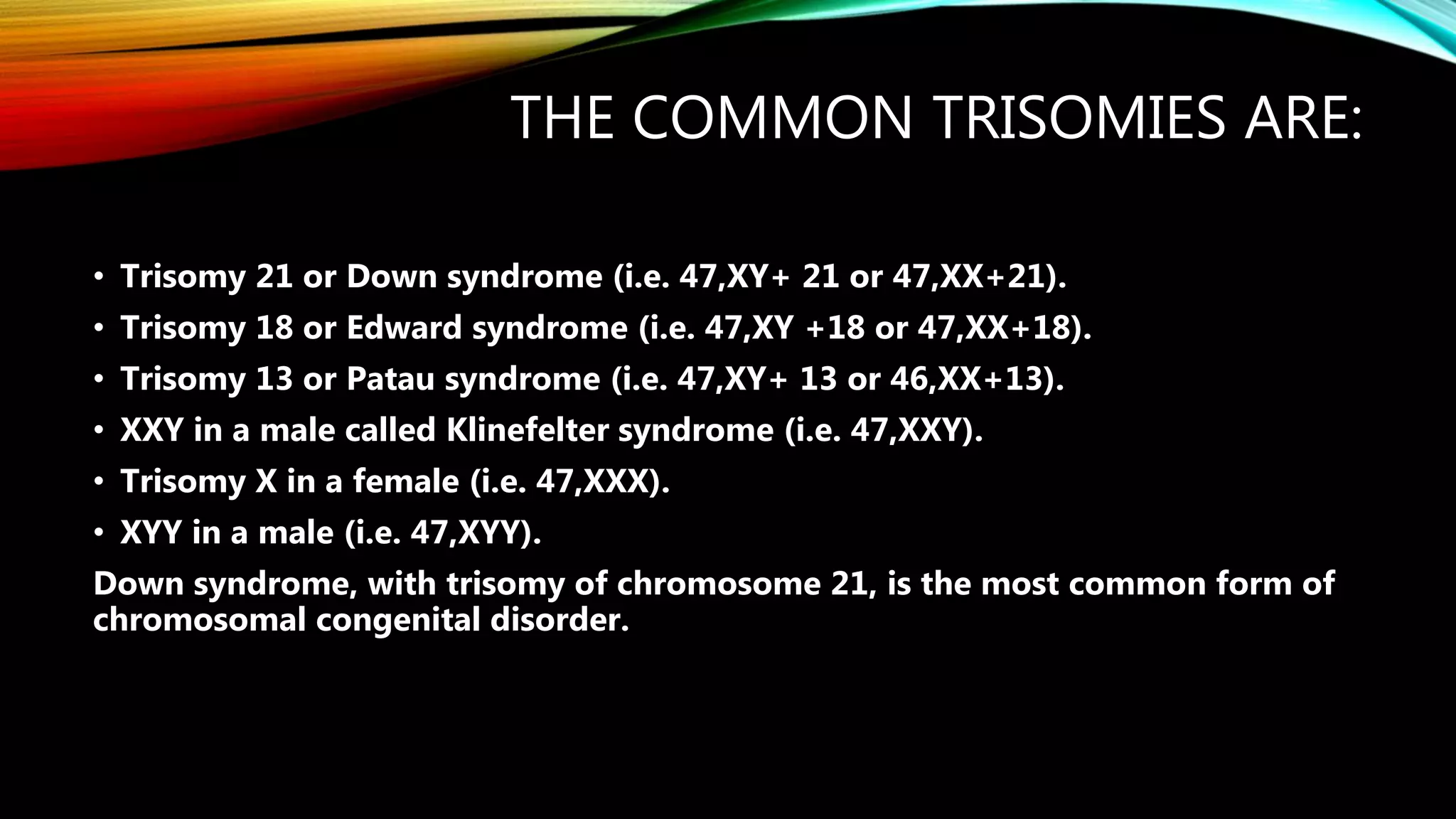 THE COMMON TRISOMIES ARE:

• Trisomy 21 or Down syndrome (i.e. 47,XY+ 21 or 47,XX+21).
• Trisomy 18 or Edward syndrome (i.e. 47,XY +18 or 47,XX+18).
• Trisomy 13 or Patau syndrome (i.e. 47,XY+ 13 or 46,XX+13).
• XXY in a male called Klinefelter syndrome (i.e. 47,XXY).
• Trisomy X in a female (i.e. 47,XXX).
• XYY in a male (i.e. 47,XYY).

Down syndrome, with trisomy of chromosome 21, is the most common form of chromosomal congenital disorder.